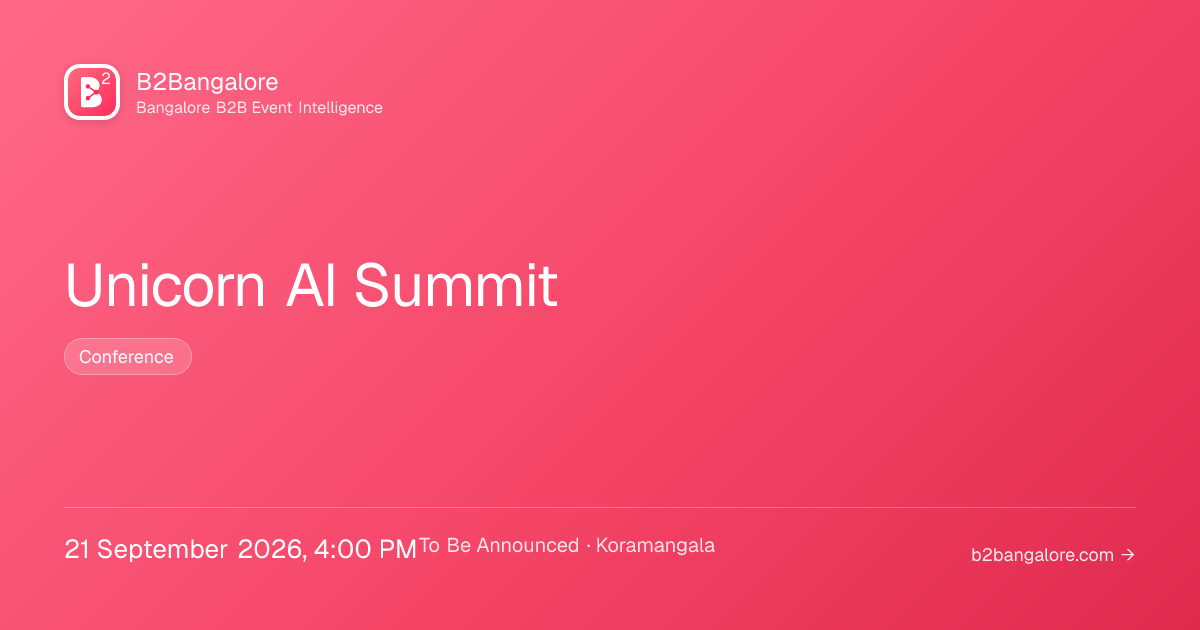 B2

B2Bangalore
Bangalore B2B Event Intelligence

Unicorn AI Summit

Conference

21 September 2026, 4:00 PM To Be Announced · Koramangala

b2bangalore.com →